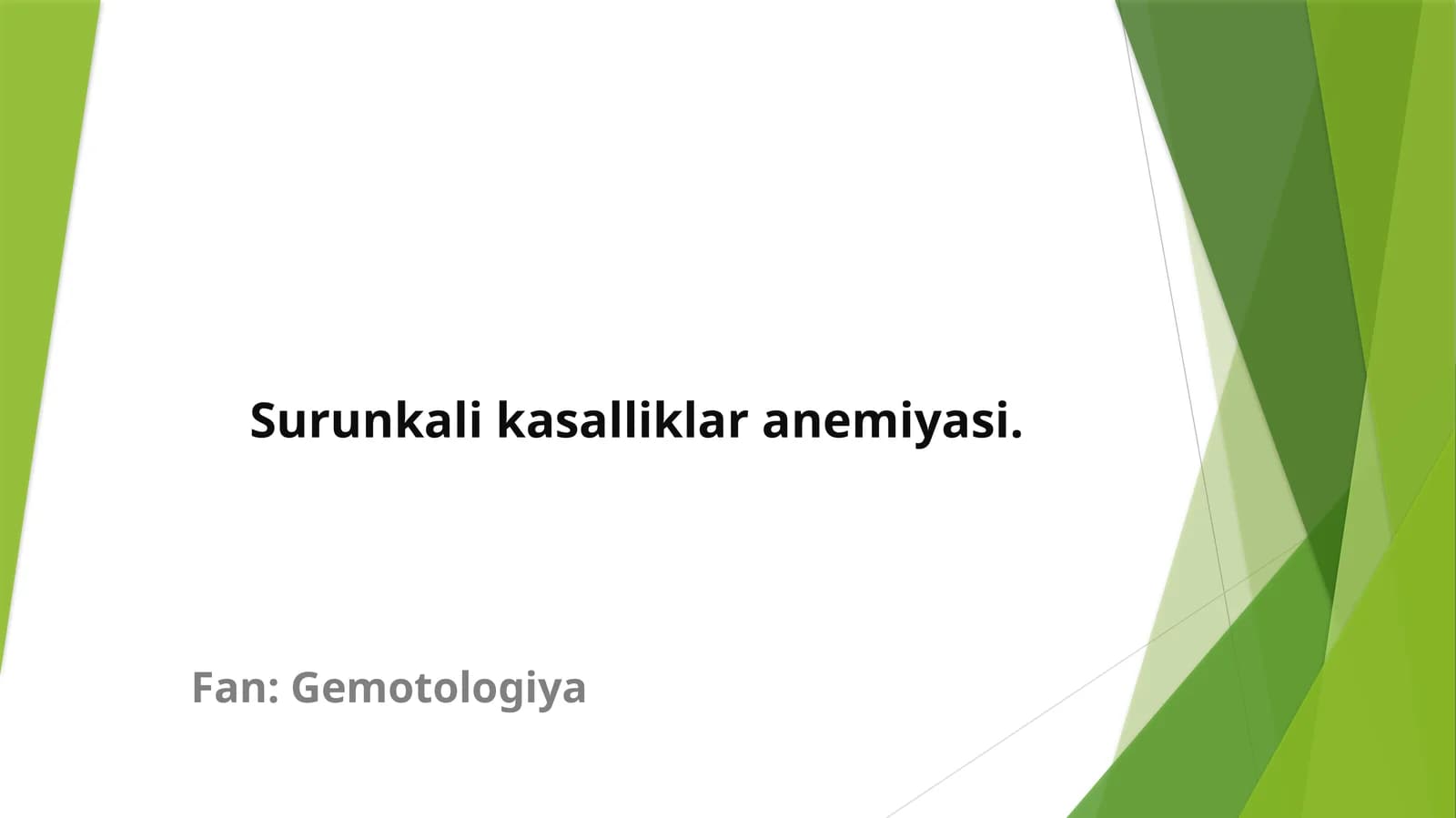 Surunkali kasalliklar anemiyasi.

Fan: Gemotologiya